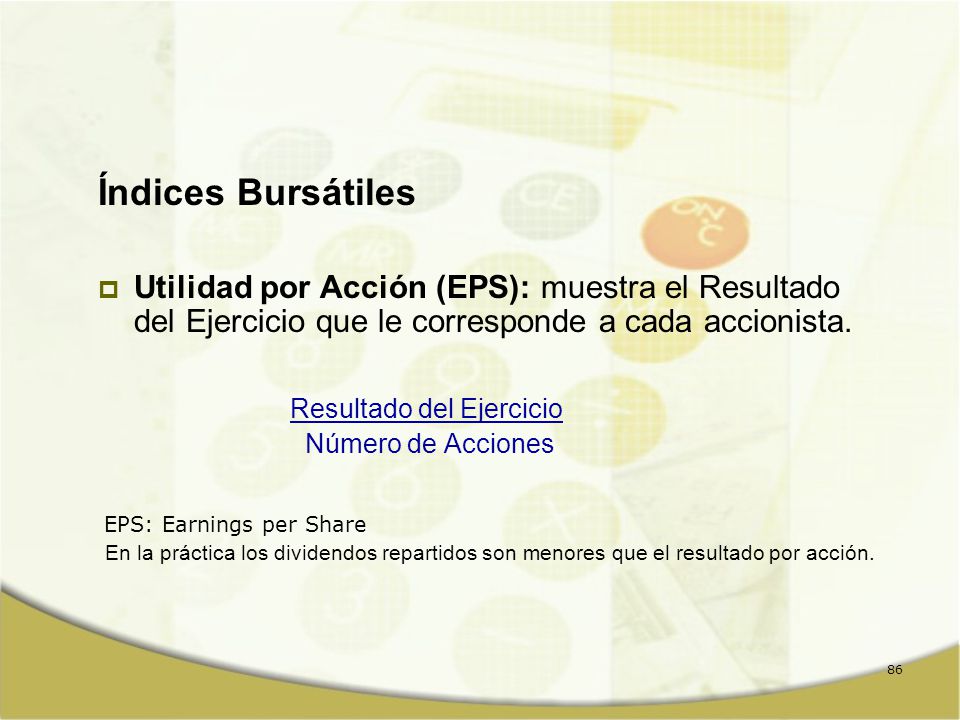 Índices Bursátiles

Utilidad por Acción (EPS): muestra el Resultado del Ejercicio que le corresponde a cada accionista.

$\frac{\text{Resultado del Ejercicio}}{\text{Número de Acciones}}$

EPS: Earnings per Share
En la práctica los dividendos repartidos son menores que el resultado por acción.

86